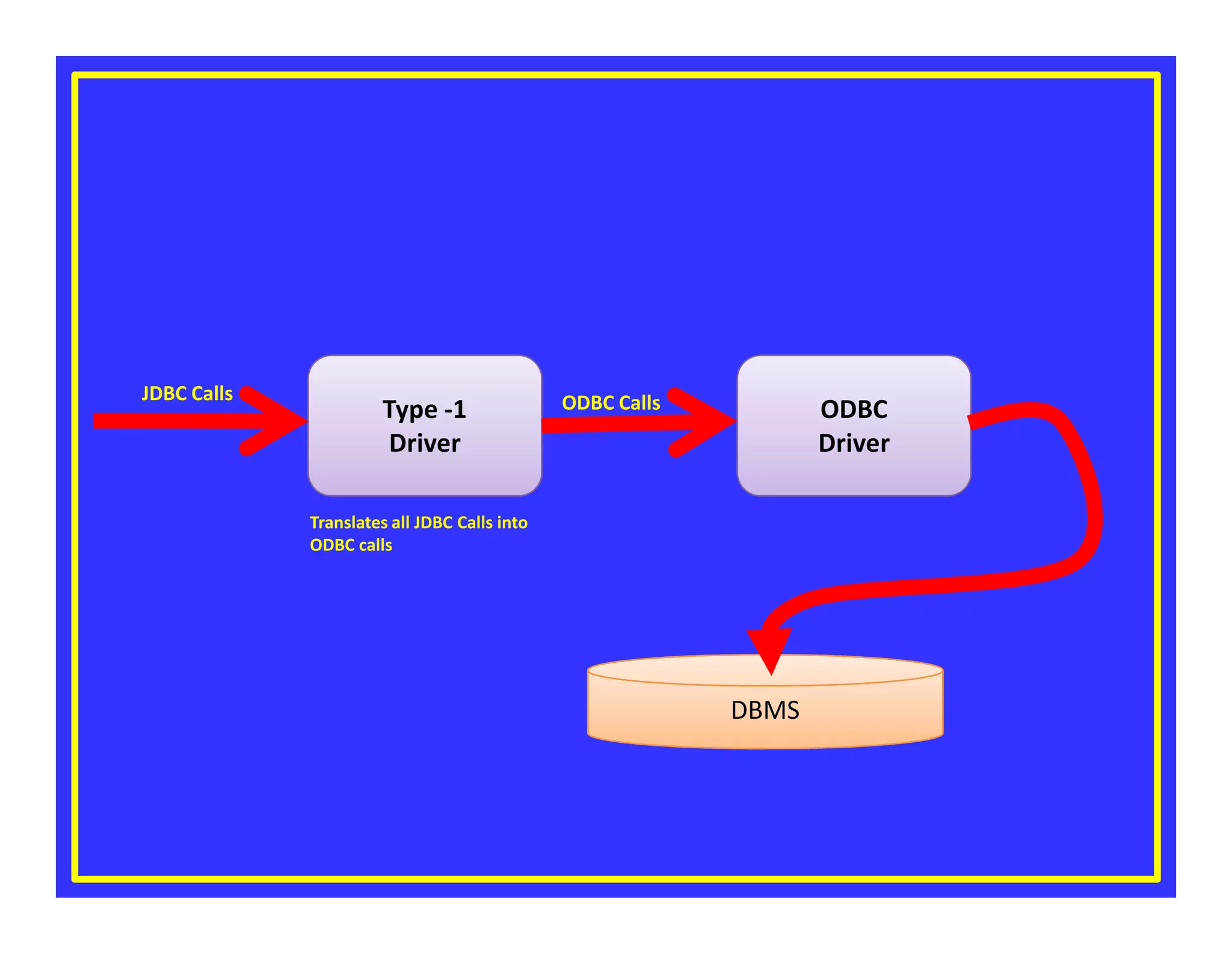 JDBC Calls

Type -1
Driver

ODBC Calls

ODBC
Driver

Translates all JDBC Calls into ODBC calls

DBMS